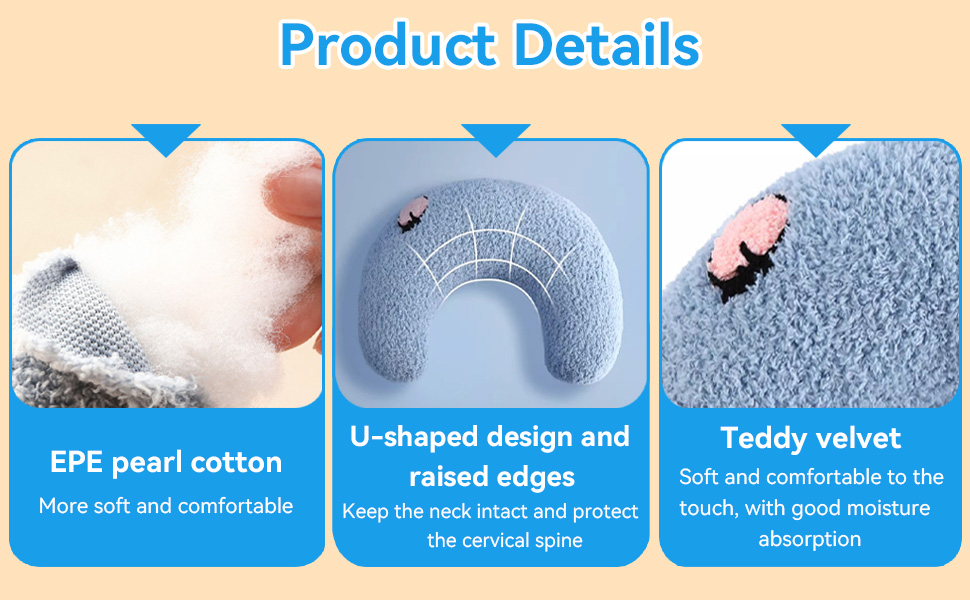 Product Details

EPE pearl cotton

More soft and comfortable

U-shaped design and raised edges

Keep the neck intact and protect the cervical spine

Teddy velvet

Soft and comfortable to the touch, with good moisture absorption